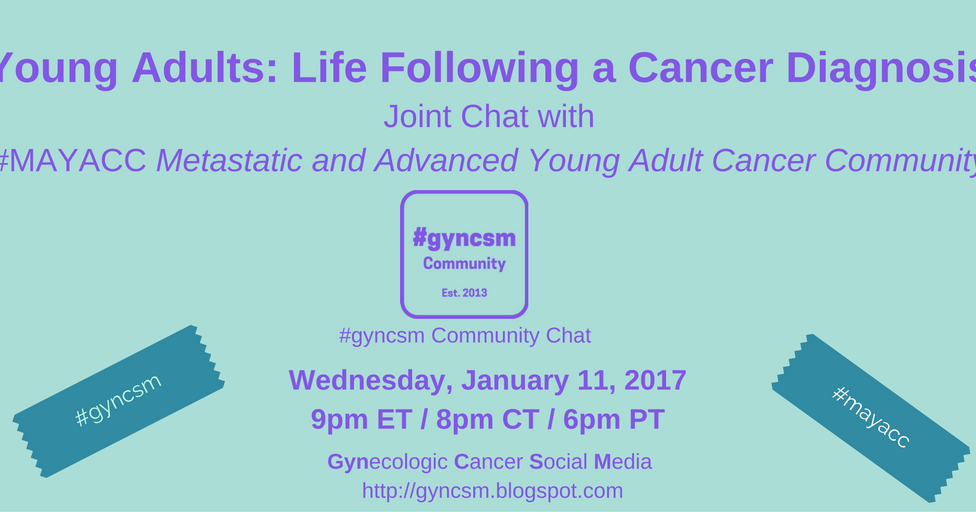 Young Adults: Life Following a Cancer Diagnosis

Joint Chat with

#MAYACC Metastatic and Advanced Young Adult Cancer Community

#gyncsm
Community
Est. 2013

#gyncsm Community Chat

#gyncsm

#mayacc

Wednesday, January 11, 2017

9pm ET / 8pm CT / 6pm PT

Gynecologic Cancer Social Media

http://gyncsm.blogspot.com